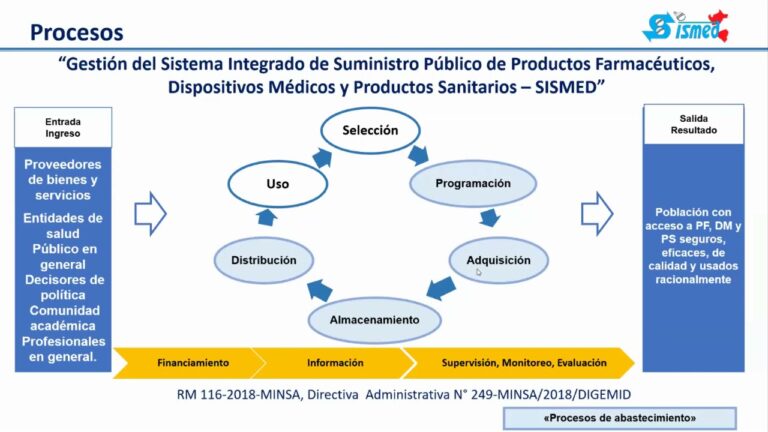 Procesos

SISMED

"Gestión del Sistema Integrado de Suministro Público de Productos Farmacéuticos, Dispositivos Médicos y Productos Sanitarios – SISMED"

Entrada
Ingreso

Proveedores de bienes y servicios
Entidades de salud
Público en general
Decisores de política
Comunidad académica
Profesionales en general.

Selección

Programación

Adquisición

Almacenamiento

Distribución

Uso

Salida
Resultado

Población con acceso a PF, DM y PS seguros, eficaces, de calidad y usados racionalmente

Financiamiento

Información

Supervisión, Monitoreo, Evaluación

RM 116-2018-MINSA, Directiva Administrativa N° 249-MINSA/2018/DIGEMID

«Procesos de abastecimiento»